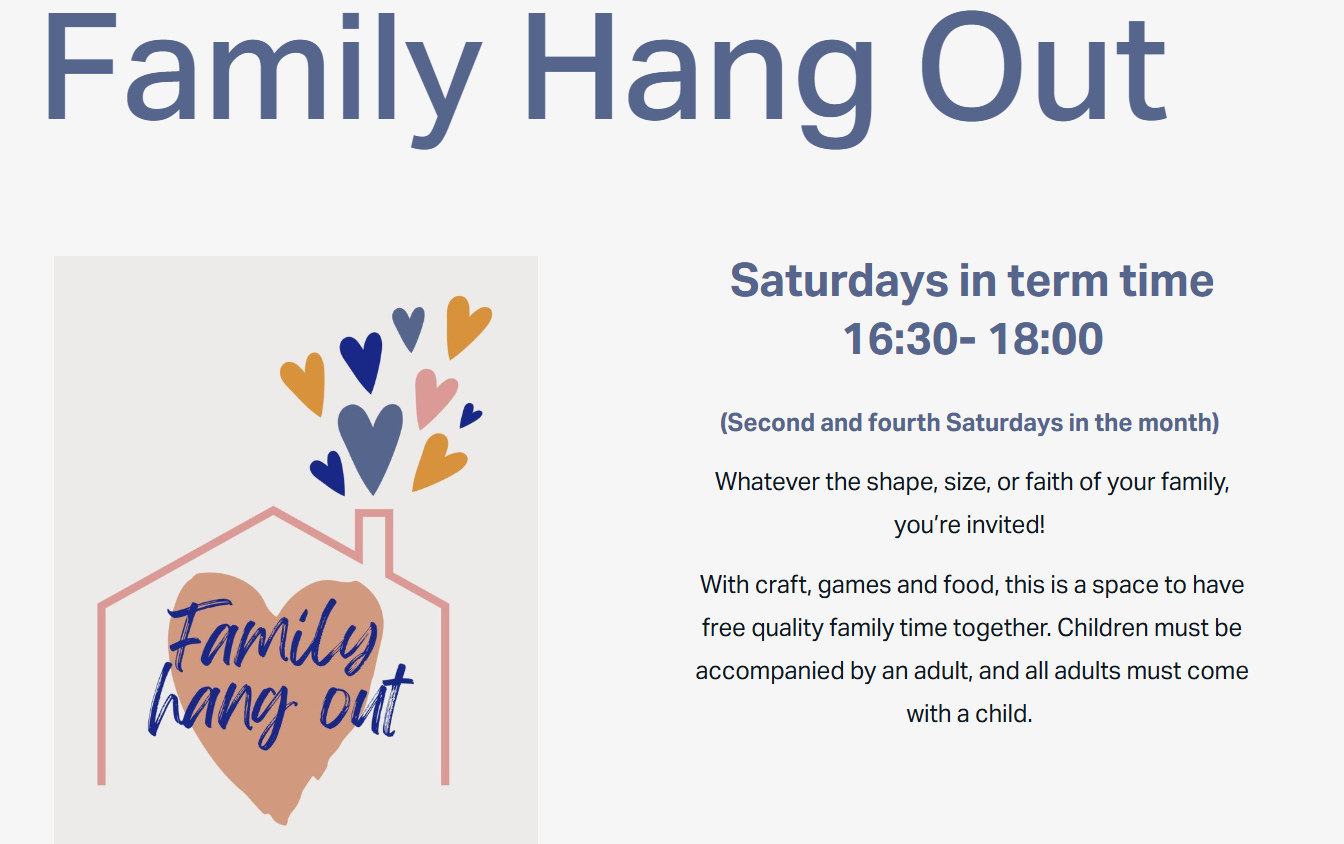 Family Hang Out

Family hang out

Saturdays in term time
16:30- 18:00

(Second and fourth Saturdays in the month)

Whatever the shape, size, or faith of your family, you're invited!

With craft, games and food, this is a space to have free quality family time together. Children must be accompanied by an adult, and all adults must come with a child.